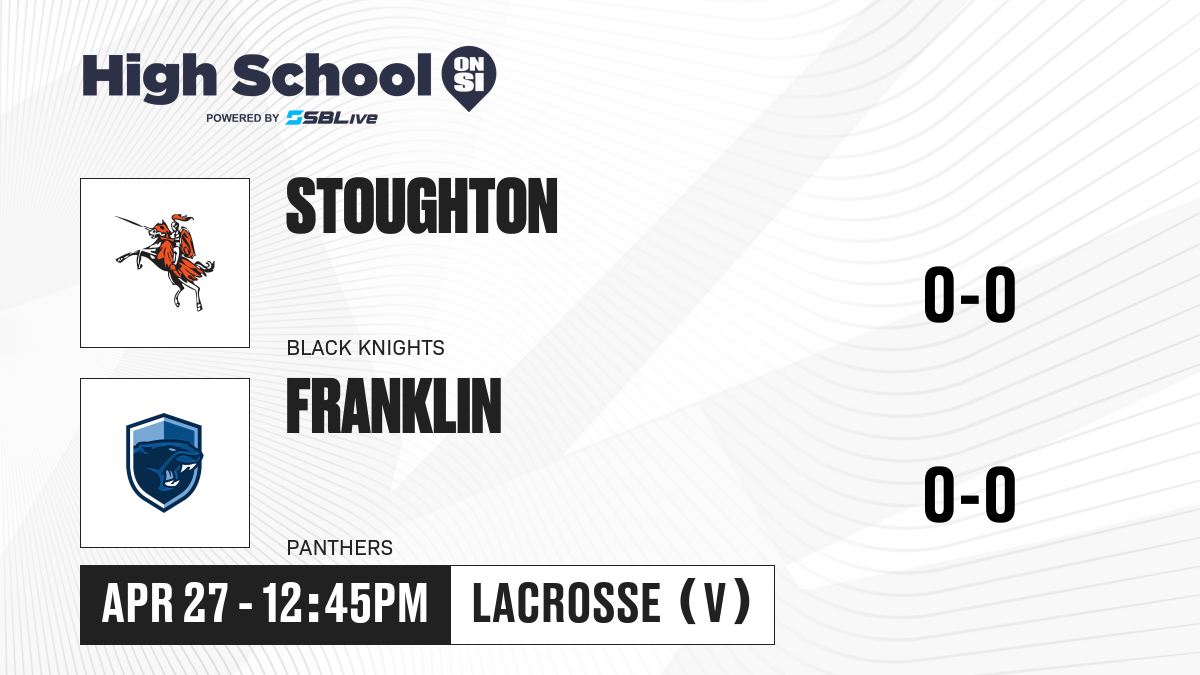 High School ON SI
POWERED BY SBLive

STOUGHTON
BLACK KNIGHTS
0-0

FRANKLIN
PANTHERS
0-0

APR 27 - 12:45PM
LACROSSE (V)